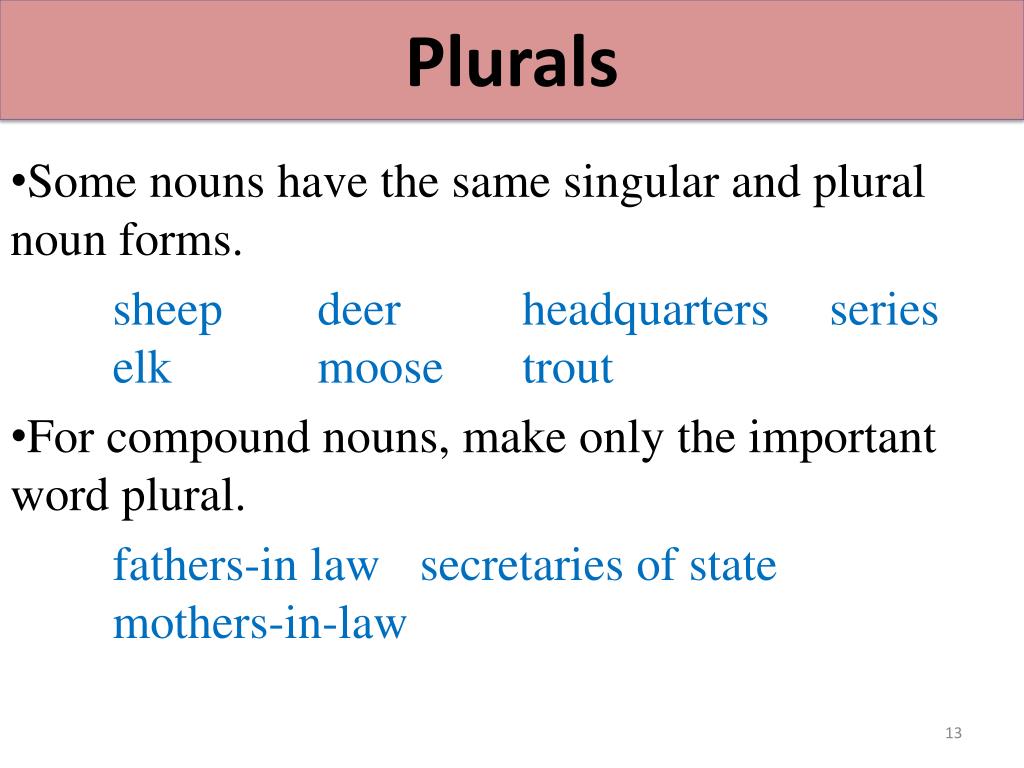 Plurals

•Some nouns have the same singular and plural noun forms.

sheep deer headquarters series
elk moose trout

•For compound nouns, make only the important word plural.

fathers-in law secretaries of state
mothers-in-law

13